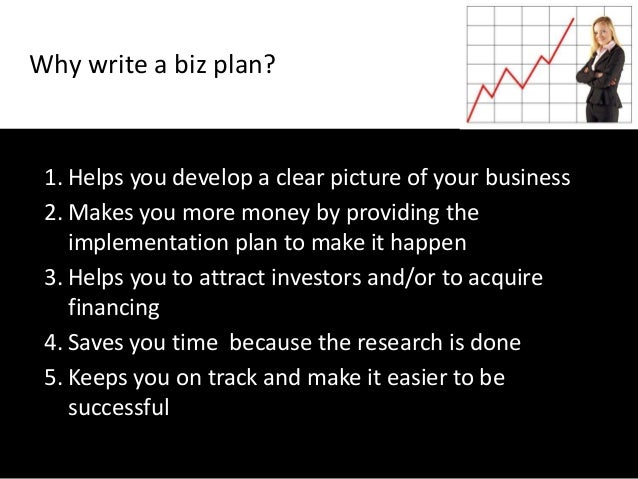 Why write a biz plan?

1. Helps you develop a clear picture of your business
2. Makes you more money by providing the implementation plan to make it happen
3. Helps you to attract investors and/or to acquire financing
4. Saves you time because the research is done
5. Keeps you on track and make it easier to be successful